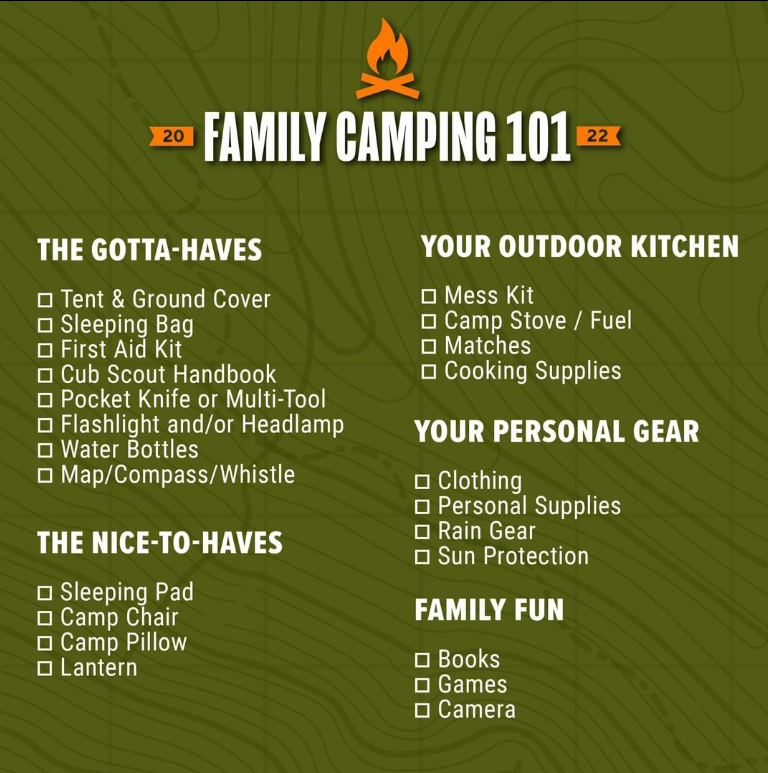 20 FAMILY CAMPING 101 22

THE GOTTA-HAVES

☐ Tent & Ground Cover
☐ Sleeping Bag
☐ First Aid Kit
☐ Cub Scout Handbook
☐ Pocket Knife or Multi-Tool
☐ Flashlight and/or Headlamp
☐ Water Bottles
☐ Map/Compass/Whistle

THE NICE-TO-HAVES

☐ Sleeping Pad
☐ Camp Chair
☐ Camp Pillow
☐ Lantern

YOUR OUTDOOR KITCHEN

☐ Mess Kit
☐ Camp Stove / Fuel
☐ Matches
☐ Cooking Supplies

YOUR PERSONAL GEAR

☐ Clothing
☐ Personal Supplies
☐ Rain Gear
☐ Sun Protection

FAMILY FUN

☐ Books
☐ Games
☐ Camera